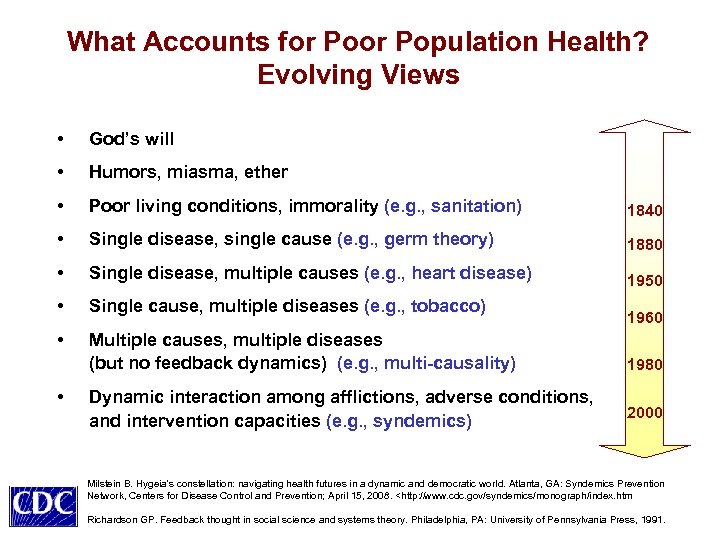 What Accounts for Poor Population Health?
Evolving Views

• God's will
• Humors, miasma, ether
• Poor living conditions, immorality (e.g., sanitation)
• Single disease, single cause (e.g., germ theory)
• Single disease, multiple causes (e.g., heart disease)
• Single cause, multiple diseases (e.g., tobacco)
• Multiple causes, multiple diseases (but no feedback dynamics) (e.g., multi-causality)
• Dynamic interaction among afflictions, adverse conditions, and intervention capacities (e.g., syndemics)

1840
1880
1950
1960
1980
2000

CDC

Milstein B. Hygeia's constellation: navigating health futures in a dynamic and democratic world. Atlanta, GA: Syndemics Prevention Network, Centers for Disease Control and Prevention; April 15, 2008. <http://www.cdc.gov/syndemics/monograph/index.htm

Richardson GP. Feedback thought in social science and systems theory. Philadelphia, PA: University of Pennsylvania Press, 1991.